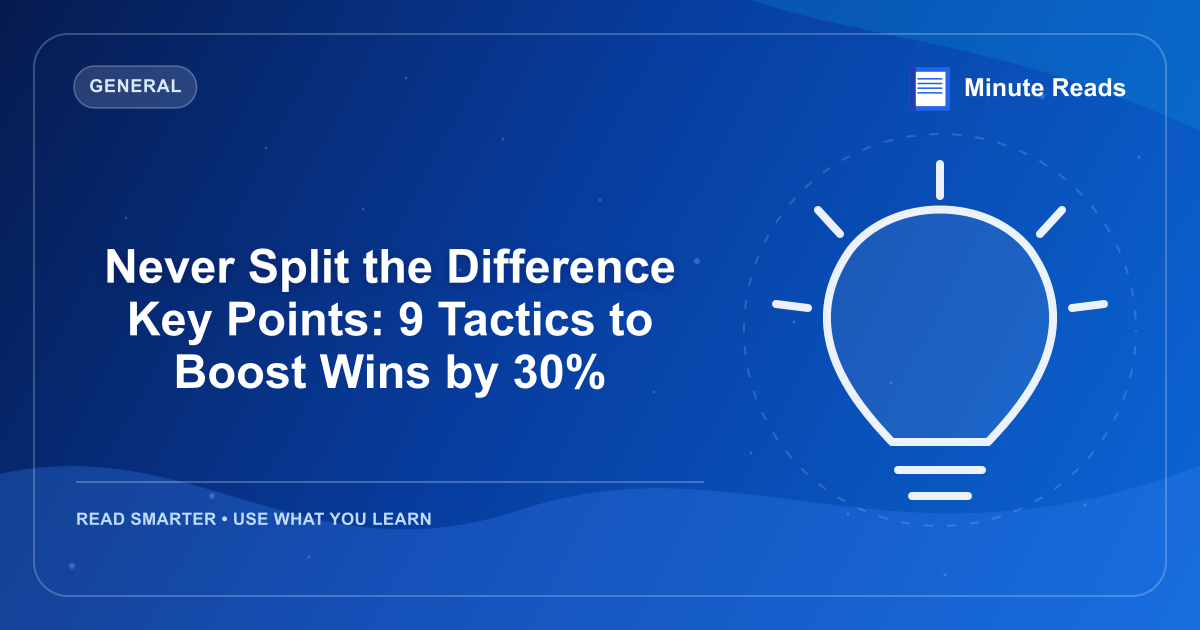 GENERAL

Minute Reads

Never Split the Difference Key Points: 9 Tactics to Boost Wins by 30%

READ SMARTER • USE WHAT YOU LEARN